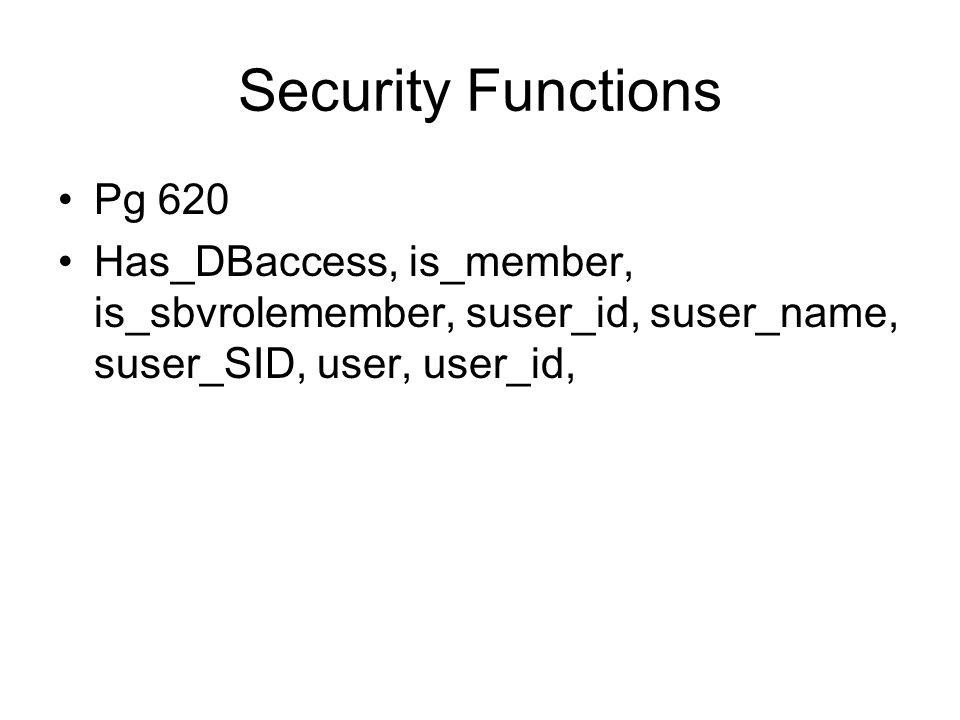 Security Functions

• Pg 620
• Has_DBaccess, is_member, is_sbvrolemember, suser_id, suser_name, suser_SID, user, user_id,